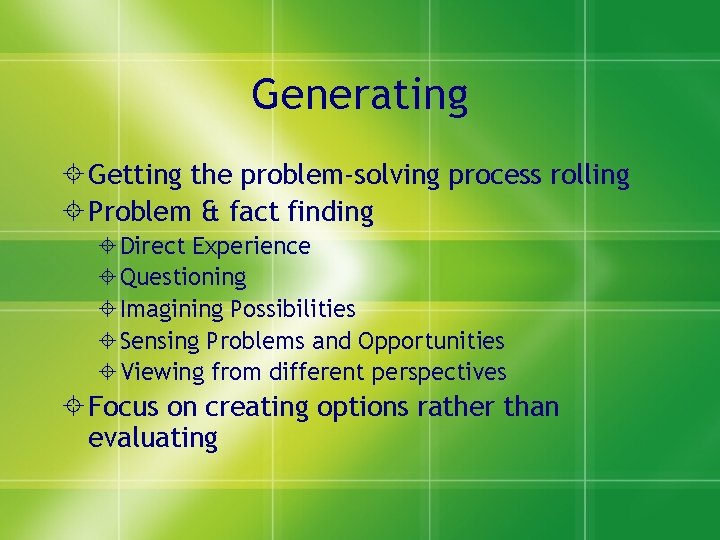 Generating

Getting the problem-solving process rolling
Problem & fact finding
Direct Experience
Questioning
Imagining Possibilities
Sensing Problems and Opportunities
Viewing from different perspectives
Focus on creating options rather than evaluating